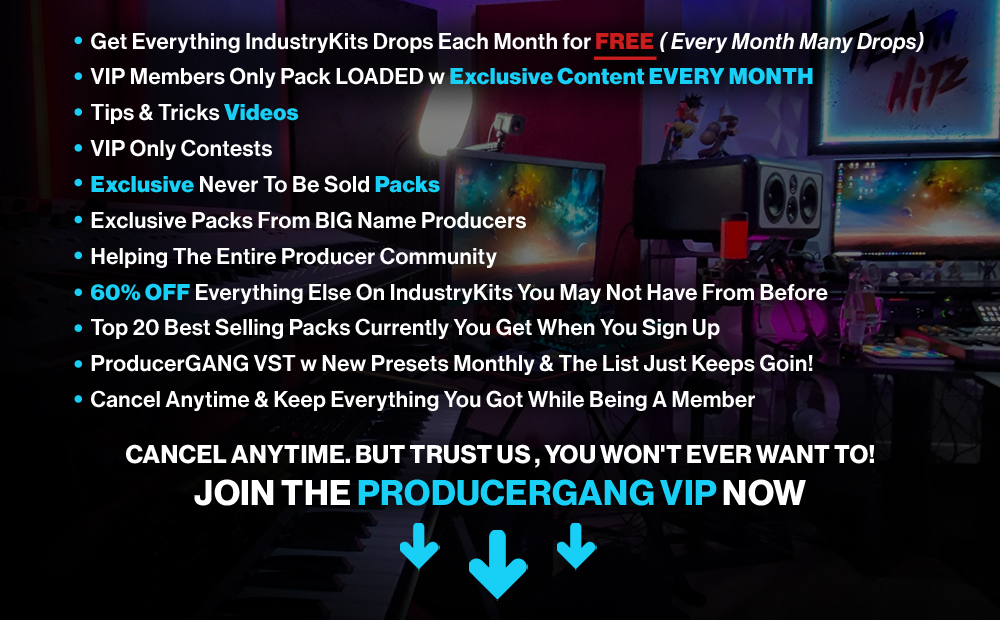 • Get Everything IndustryKits Drops Each Month for FREE ( Every Month Many Drops)
• VIP Members Only Pack LOADED w Exclusive Content EVERY MONTH
• Tips & Tricks Videos
• VIP Only Contests
• Exclusive Never To Be Sold Packs
• Exclusive Packs From BIG Name Producers
• Helping The Entire Producer Community
• 60% OFF Everything Else On IndustryKits You May Not Have From Before
• Top 20 Best Selling Packs Currently You Get When You Sign Up
• ProducerGANG VST w New Presets Monthly & The List Just Keeps Goin!
• Cancel Anytime & Keep Everything You Got While Being A Member

CANCEL ANYTIME. BUT TRUST US , YOU WON'T EVER WANT TO!
JOIN THE PRODUCERGANG VIP NOW

TEAM HITZ